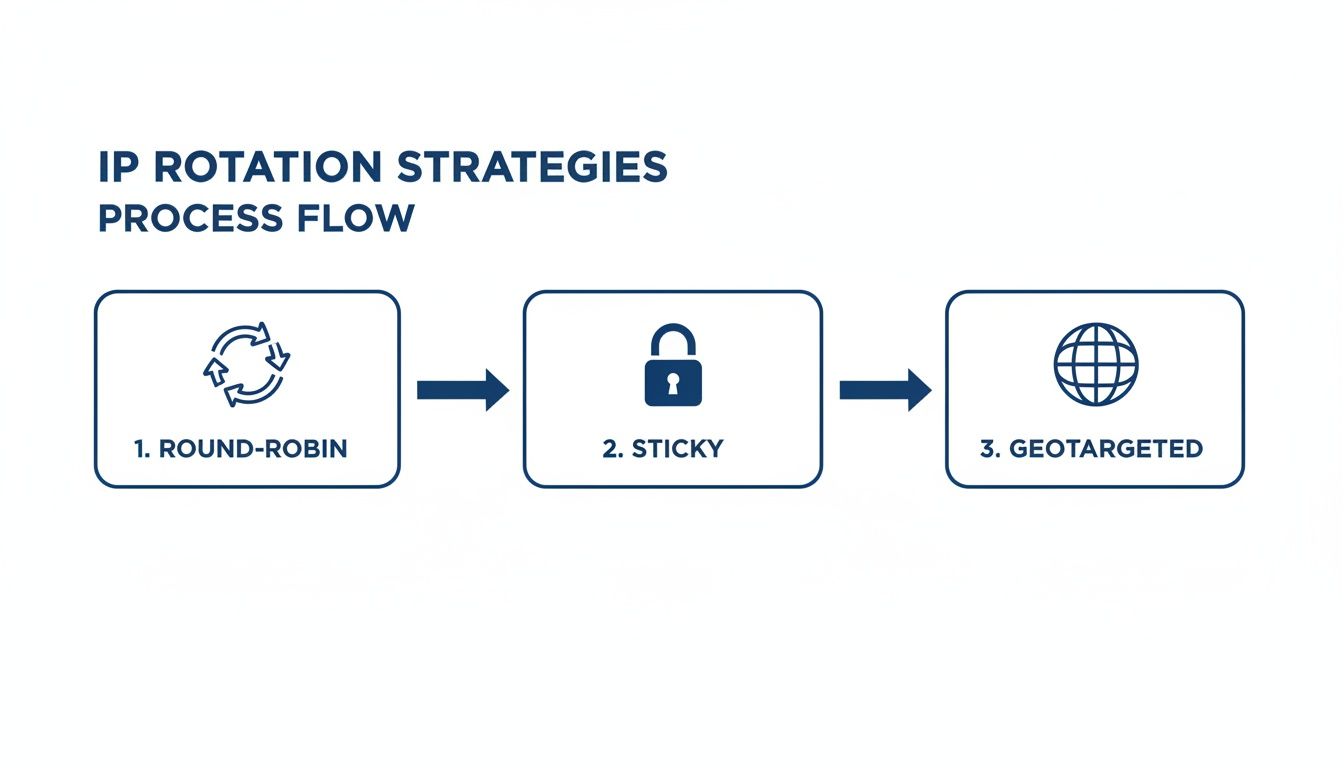 IP ROTATION STRATEGIES
PROCESS FLOW

1. ROUND-ROBIN

2. STICKY

3. GEOTARGETED